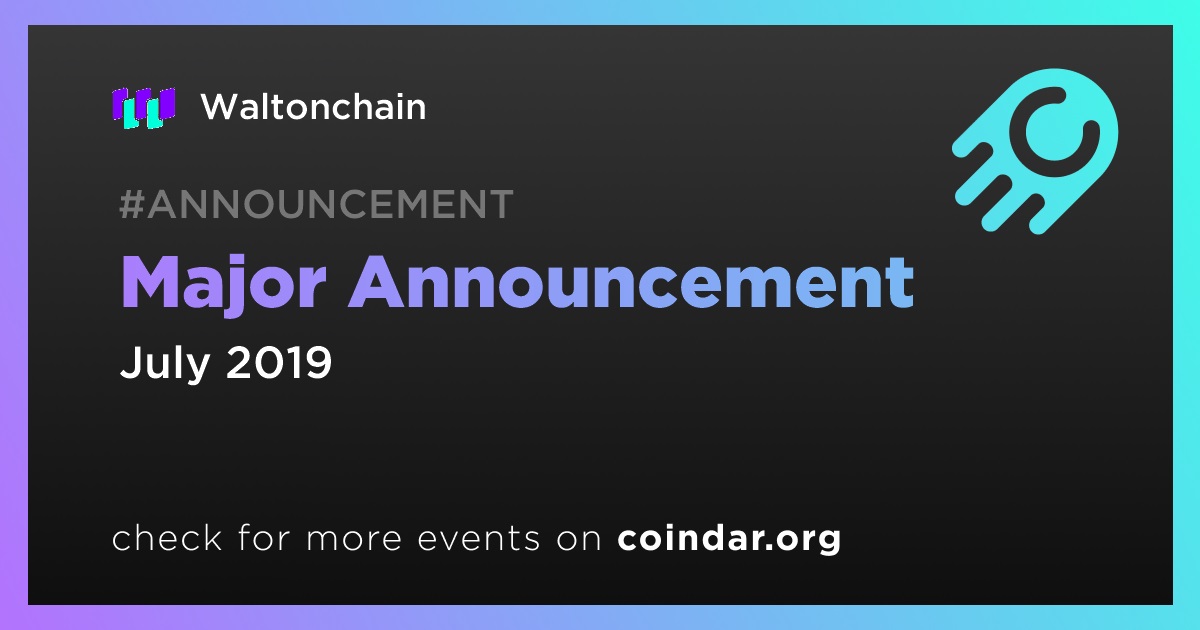 Waltonchain

#ANNOUNCEMENT

Major Announcement

July 2019

check for more events on coindar.org